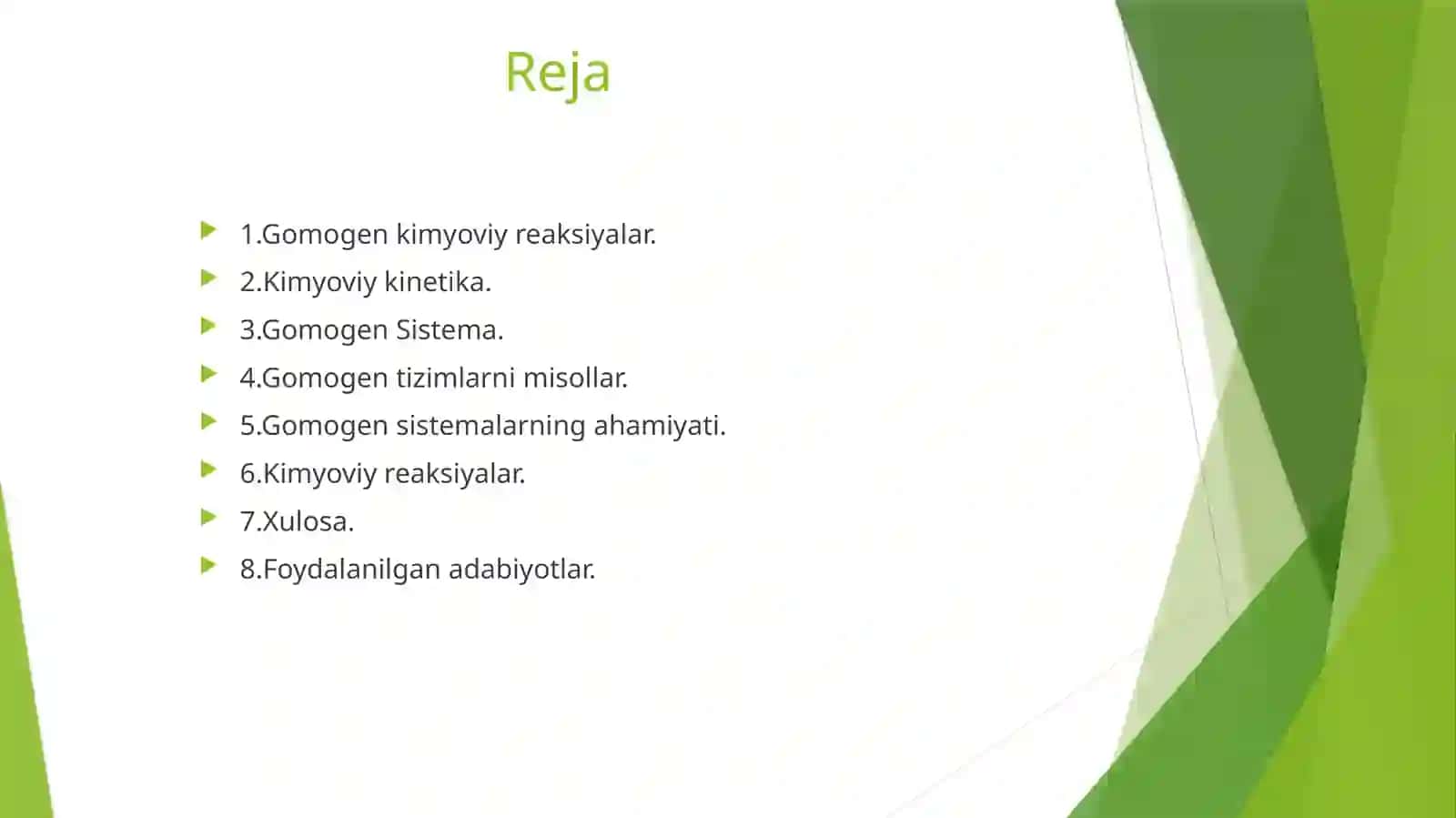 Reja

1.Gomogen kimyoviy reaksiyalar.
2.Kimyoviy kinetika.
3.Gomogen Sistema.
4.Gomogen tizimlarni misollar.
5.Gomogen sistemalarning ahamiyati.
6.Kimyoviy reaksiyalar.
7.Xulosa.
8.Foydalanilgan adabiyotlar.